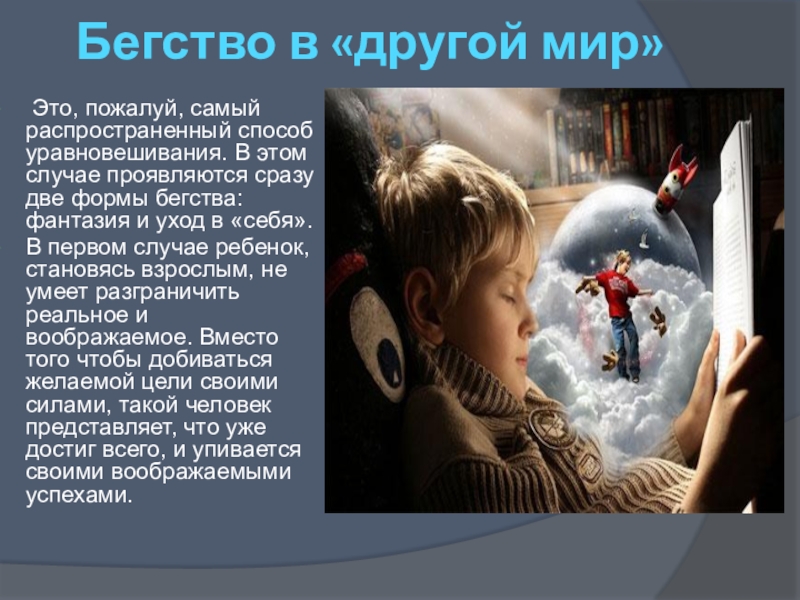 Бегство в «другой мир»

Это, пожалуй, самый распространенный способ уравновешивания. В этом случае проявляются сразу две формы бегства: фантазия и уход в «себя».

В первом случае ребенок, становясь взрослым, не умеет разграничить реальное и воображаемое. Вместо того чтобы добиваться желаемой цели своими силами, такой человек представляет, что уже достиг всего, и упивается своими воображаемыми успехами.